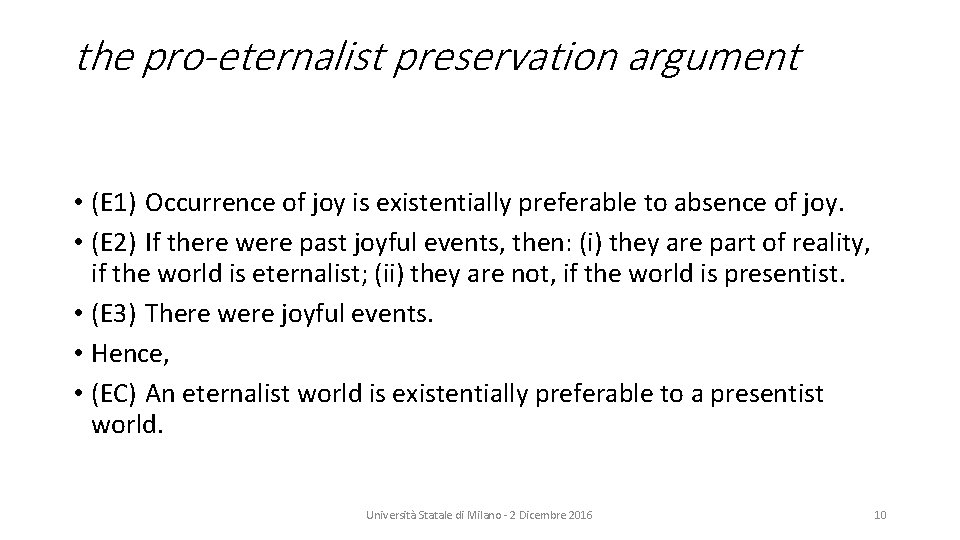 the pro-eternalist preservation argument

• (E1) Occurrence of joy is existentially preferable to absence of joy.
• (E2) If there were past joyful events, then: (i) they are part of reality, if the world is eternalist; (ii) they are not, if the world is presentist.
• (E3) There were joyful events.
• Hence,
• (EC) An eternalist world is existentially preferable to a presentist world.

Università Statale di Milano - 2 Dicembre 2016

10